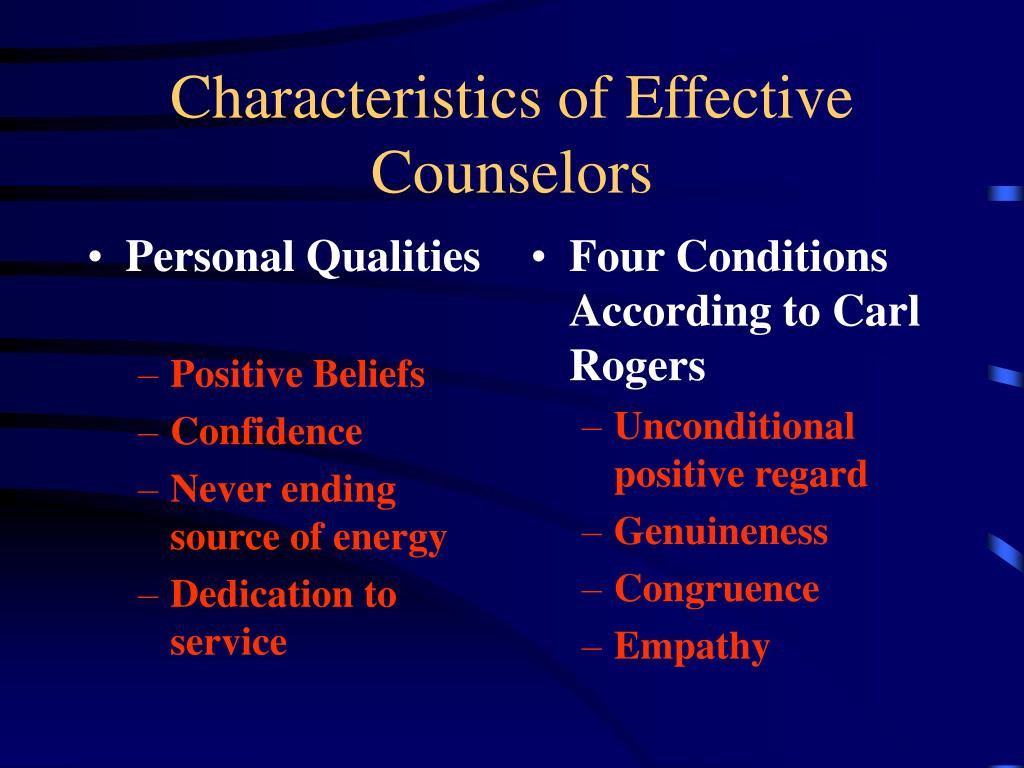 Characteristics of Effective Counselors

• Personal Qualities

– Positive Beliefs
– Confidence
– Never ending source of energy
– Dedication to service

• Four Conditions According to Carl Rogers

– Unconditional positive regard
– Genuineness
– Congruence
– Empathy